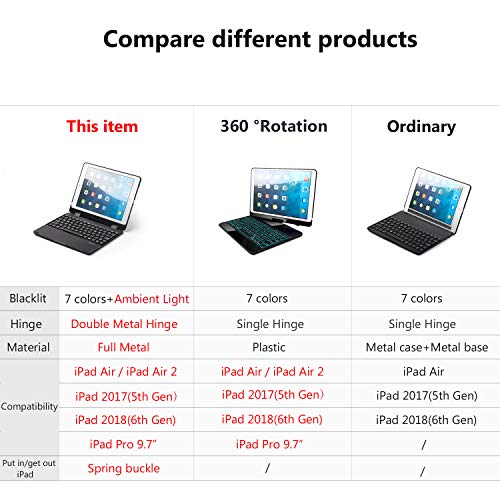 Compare different products

| | This item | 360 °Rotation | Ordinary |
|---|---|---|---|
| Blacklit | 7 colors+Ambient Light | 7 colors | 7 colors |
| Hinge | Double Metal Hinge | Single Hinge | Single Hinge |
| Material | Full Metal | Plastic | Metal case+Metal base |
| Compatibility | iPad Air / iPad Air 2 | iPad Air / iPad Air 2 | iPad Air |
| | iPad 2017(5th Gen) | iPad 2017(5th Gen) | iPad 2017(5th Gen) |
| | iPad 2018(6th Gen) | iPad 2018(6th Gen) | iPad 2018(6th Gen) |
| | iPad Pro 9.7" | iPad Pro 9.7" | / |
| Put in/get out iPad | Spring buckle | / | / |